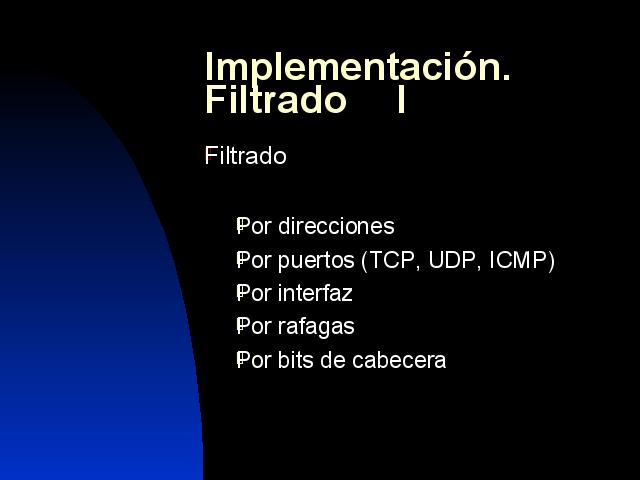 Implementación. Filtrado I

Filtrado

Por direcciones
Por puertos (TCP, UDP, ICMP)
Por interfaz
Por rafagas
Por bits de cabecera